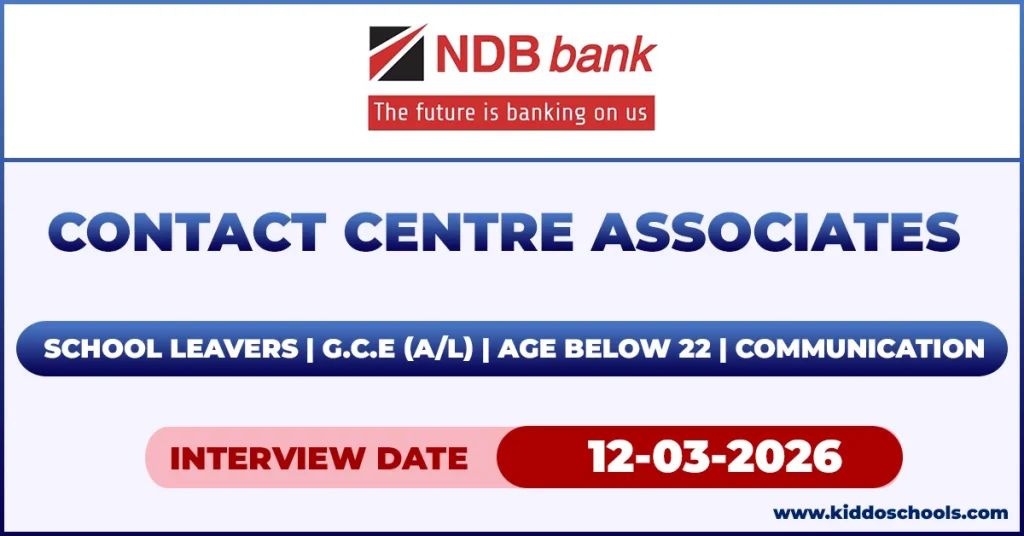 NDB bank
The future is banking on us

CONTACT CENTRE ASSOCIATES

SCHOOL LEAVERS | G.C.E (A/L) | AGE BELOW 22 | COMMUNICATION

INTERVIEW DATE 12-03-2026

www.kiddoschools.com